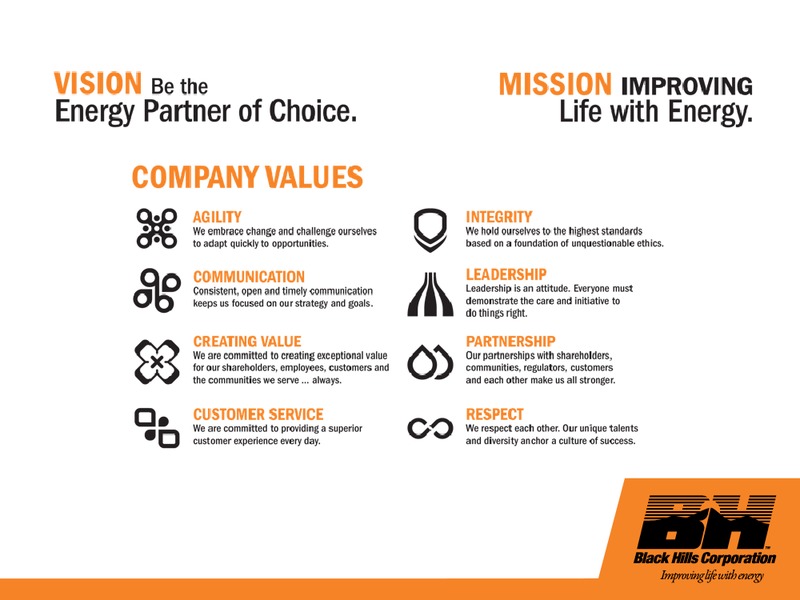 VISION Be the Energy Partner of Choice.

MISSION IMPROVING Life with Energy.

COMPANY VALUES

AGILITY
We embrace change and challenge ourselves to adapt quickly to opportunities.

COMMUNICATION
Consistent, open and timely communication keeps us focused on our strategy and goals.

CREATING VALUE
We are committed to creating exceptional value for our shareholders, employees, customers and the communities we serve ... always.

CUSTOMER SERVICE
We are committed to providing a superior customer experience every day.

INTEGRITY
We hold ourselves to the highest standards based on a foundation of unquestionable ethics.

LEADERSHIP
Leadership is an attitude. Everyone must demonstrate the care and initiative to do things right.

PARTNERSHIP
Our partnerships with shareholders, communities, regulators, customers and each other make us all stronger.

RESPECT
We respect each other. Our unique talents and diversity anchor a culture of success.

BH
Black Hills Corporation
Improving life with energy